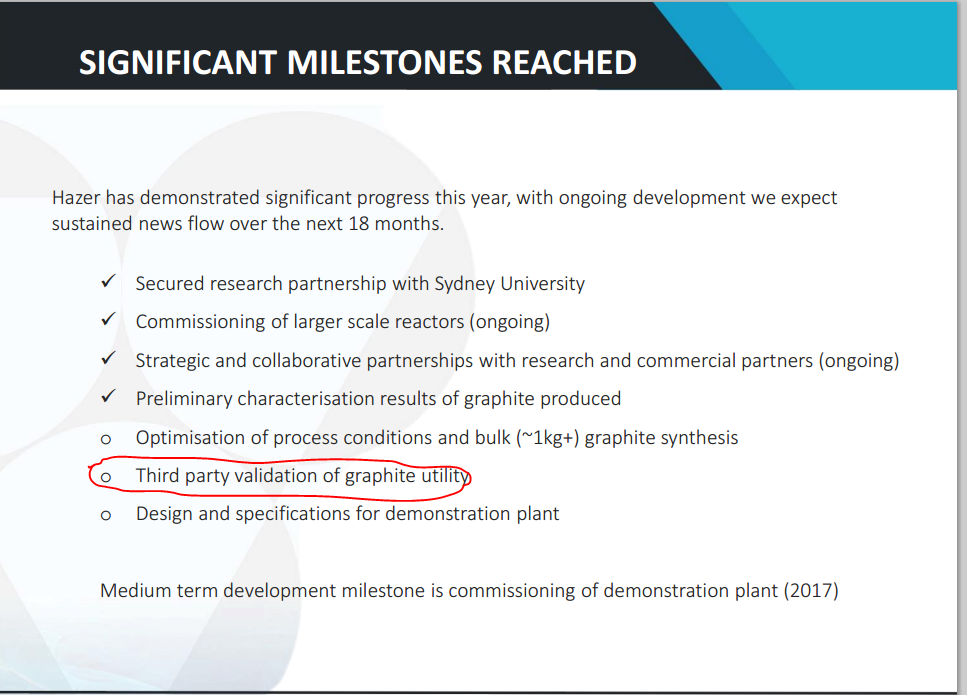 SIGNIFICANT MILESTONES REACHED

Hazer has demonstrated significant progress this year, with ongoing development we expect sustained news flow over the next 18 months.

✓ Secured research partnership with Sydney University
✓ Commissioning of larger scale reactors (ongoing)
✓ Strategic and collaborative partnerships with research and commercial partners (ongoing)
✓ Preliminary characterisation results of graphite produced
o Optimisation of process conditions and bulk (~1kg+) graphite synthesis
o Third party validation of graphite utility
o Design and specifications for demonstration plant

Medium term development milestone is commissioning of demonstration plant (2017)